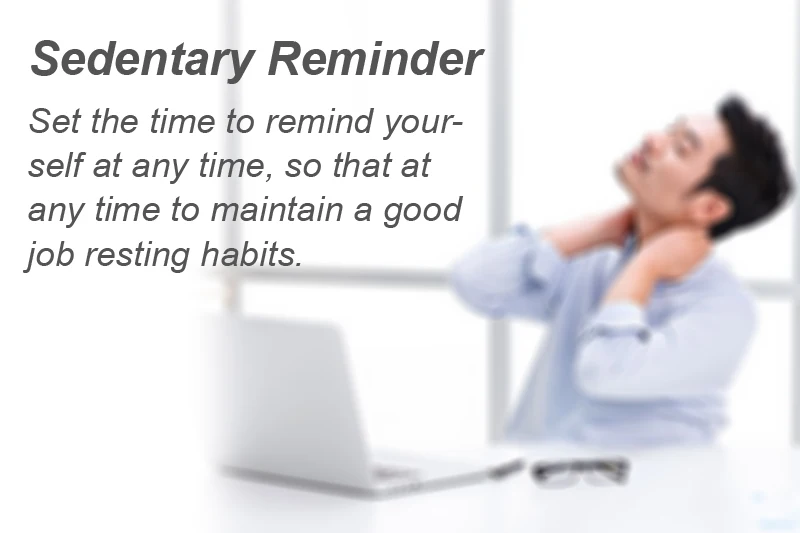 Sedentary Reminder

Set the time to remind yourself at any time, so that at any time to maintain a good job resting habits.